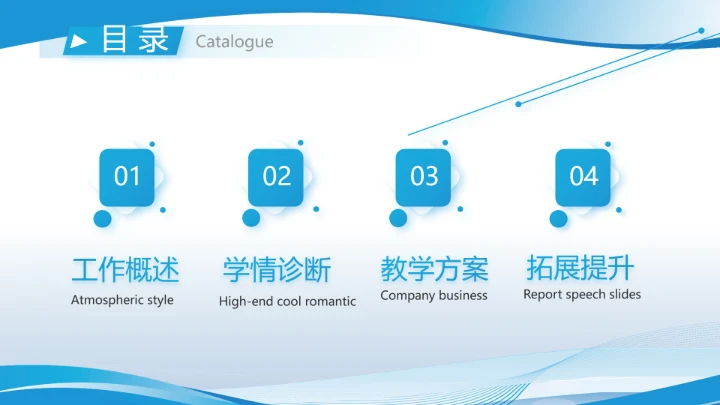 目录 Catalogue

01
工作概述
Atmospheric style

02
学情诊断
High-end cool romantic

03
教学方案
Company business

04
拓展提升
Report speech slides